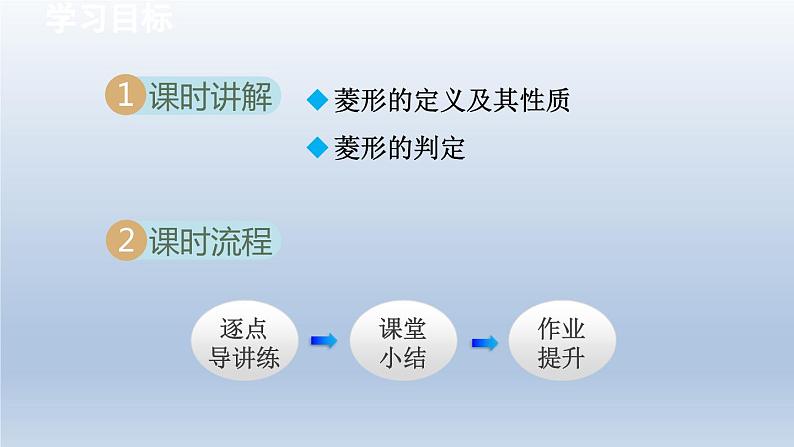 学习目标

1 课时讲解

◆ 菱形的定义及其性质

◆ 菱形的判定

2 课时流程

逐点导讲练

课堂小结

作业提升